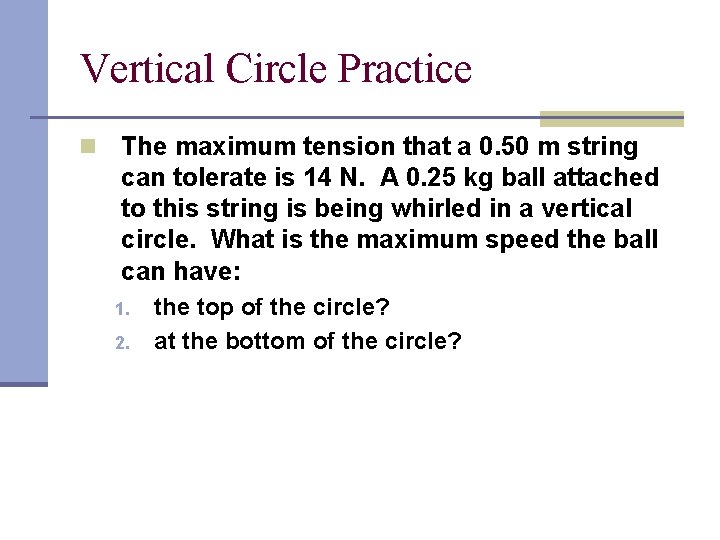 Vertical Circle Practice

The maximum tension that a 0.50 m string can tolerate is 14 N. A 0.25 kg ball attached to this string is being whirled in a vertical circle. What is the maximum speed the ball can have:

1. the top of the circle?
2. at the bottom of the circle?